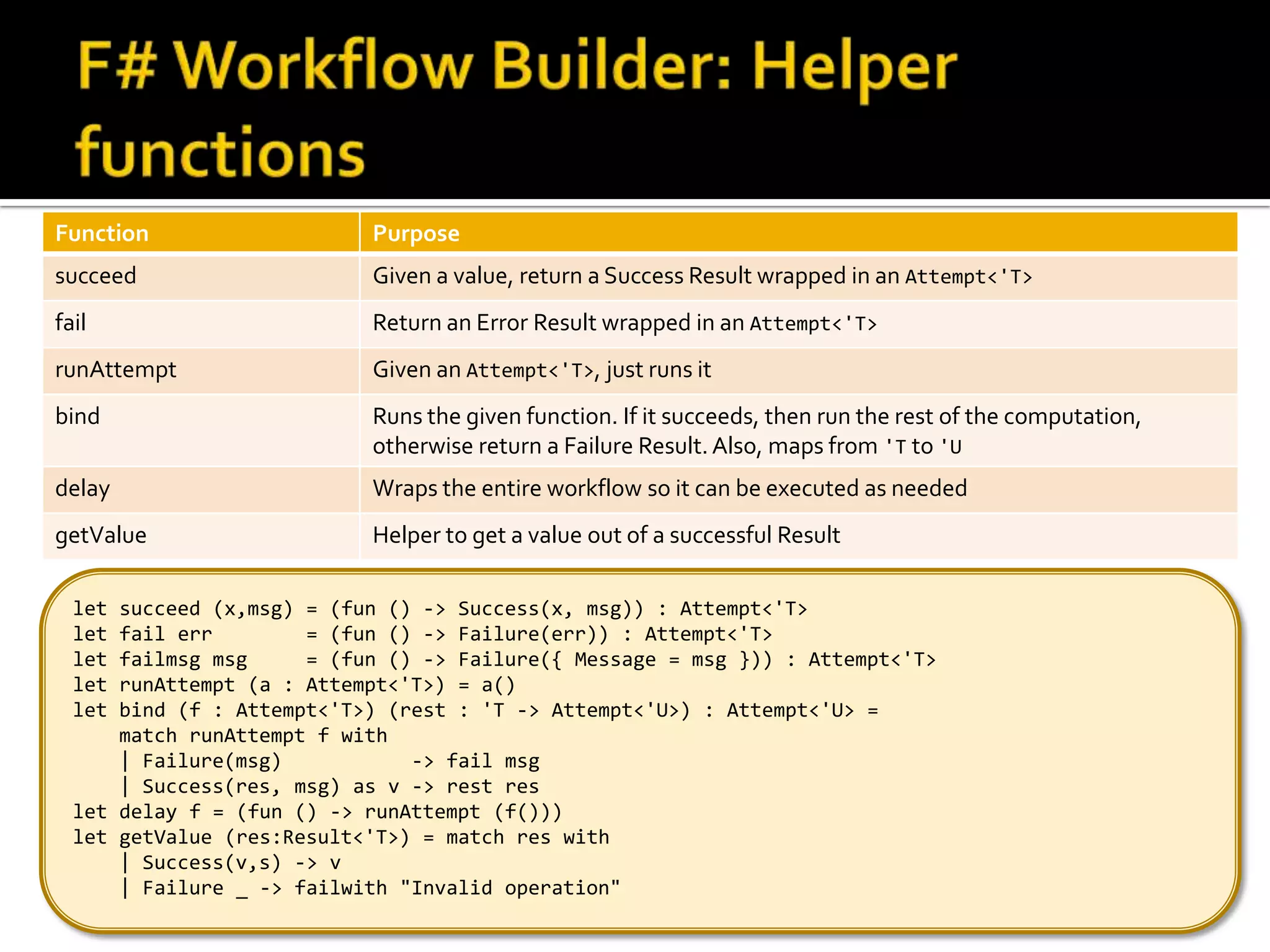 F# Workflow Builder: Helper functions

| Function | Purpose |
|---|---|
| succeed | Given a value, return a Success Result wrapped in an Attempt<'T> |
| fail | Return an Error Result wrapped in an Attempt<'T> |
| runAttempt | Given an Attempt<'T>, just runs it |
| bind | Runs the given function. If it succeeds, then run the rest of the computation, otherwise return a Failure Result. Also, maps from 'T to 'U |
| delay | Wraps the entire workflow so it can be executed as needed |
| getValue | Helper to get a value out of a successful Result |

let succeed (x,msg) = (fun () -> Success(x, msg)) : Attempt<'T>
let fail err        = (fun () -> Failure(err)) : Attempt<'T>
let failmsg msg     = (fun () -> Failure({ Message = msg })) : Attempt<'T>
let runAttempt (a : Attempt<'T>) = a()
let bind (f : Attempt<'T>) (rest : 'T -> Attempt<'U>) : Attempt<'U> =
    match runAttempt f with
    | Failure(msg)           -> fail msg
    | Success(res, msg) as v -> rest res
let delay f = (fun () -> runAttempt (f()))
let getValue (res:Result<'T>) = match res with
    | Success(v,s) -> v
    | Failure _ -> failwith "Invalid operation"